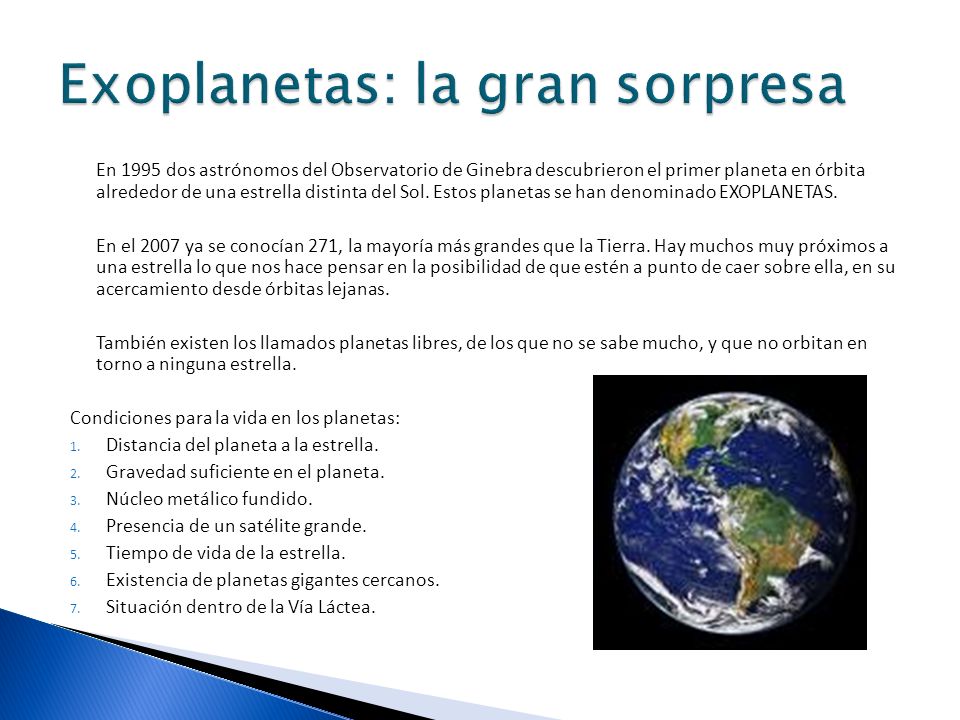 Exoplanetas: la gran sorpresa

En 1995 dos astrónomos del Observatorio de Ginebra descubrieron el primer planeta en órbita alrededor de una estrella distinta del Sol. Estos planetas se han denominado EXOPLANETAS.

En el 2007 ya se conocían 271, la mayoría más grandes que la Tierra. Hay muchos muy próximos a una estrella lo que nos hace pensar en la posibilidad de que estén a punto de caer sobre ella, en su acercamiento desde órbitas lejanas.

También existen los llamados planetas libres, de los que no se sabe mucho, y que no orbitan en torno a ninguna estrella.

Condiciones para la vida en los planetas:
1. Distancia del planeta a la estrella.
2. Gravedad suficiente en el planeta.
3. Núcleo metálico fundido.
4. Presencia de un satélite grande.
5. Tiempo de vida de la estrella.
6. Existencia de planetas gigantes cercanos.
7. Situación dentro de la Vía Láctea.